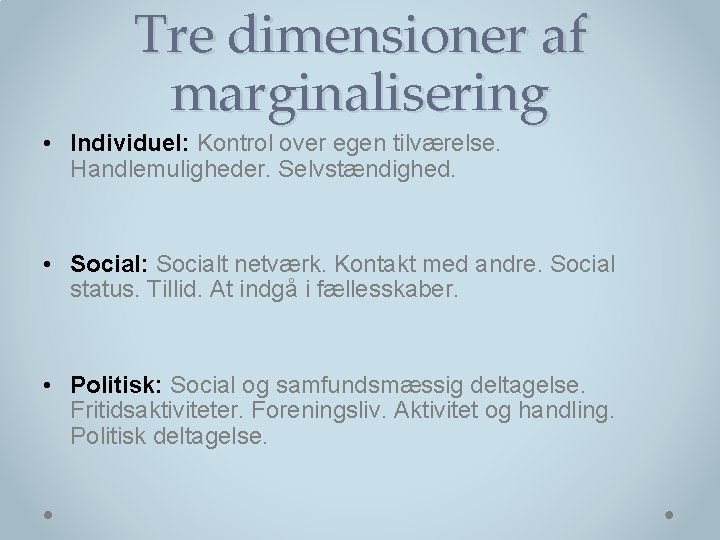 Tre dimensioner af marginalisering

• Individuel: Kontrol over egen tilværelse. Handlemuligheder. Selvstændighed.

• Social: Socialt netværk. Kontakt med andre. Social status. Tillid. At indgå i fællesskaber.

• Politisk: Social og samfundsmæssig deltagelse. Fritidsaktiviteter. Foreningsliv. Aktivitet og handling. Politisk deltagelse.